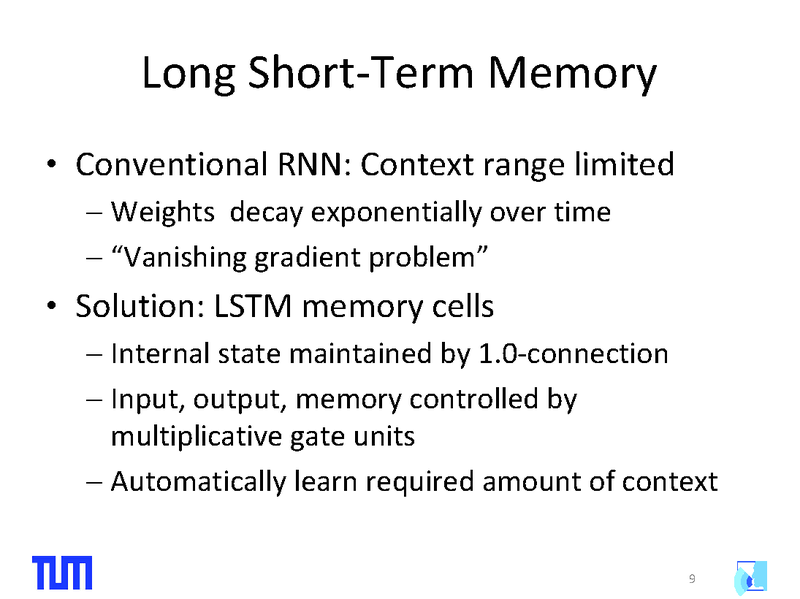 Long Short-Term Memory

• Conventional RNN: Context range limited
  – Weights decay exponentially over time
  – “Vanishing gradient problem”

• Solution: LSTM memory cells
  – Internal state maintained by 1.0-connection
  – Input, output, memory controlled by multiplicative gate units
  – Automatically learn required amount of context

TUM

9